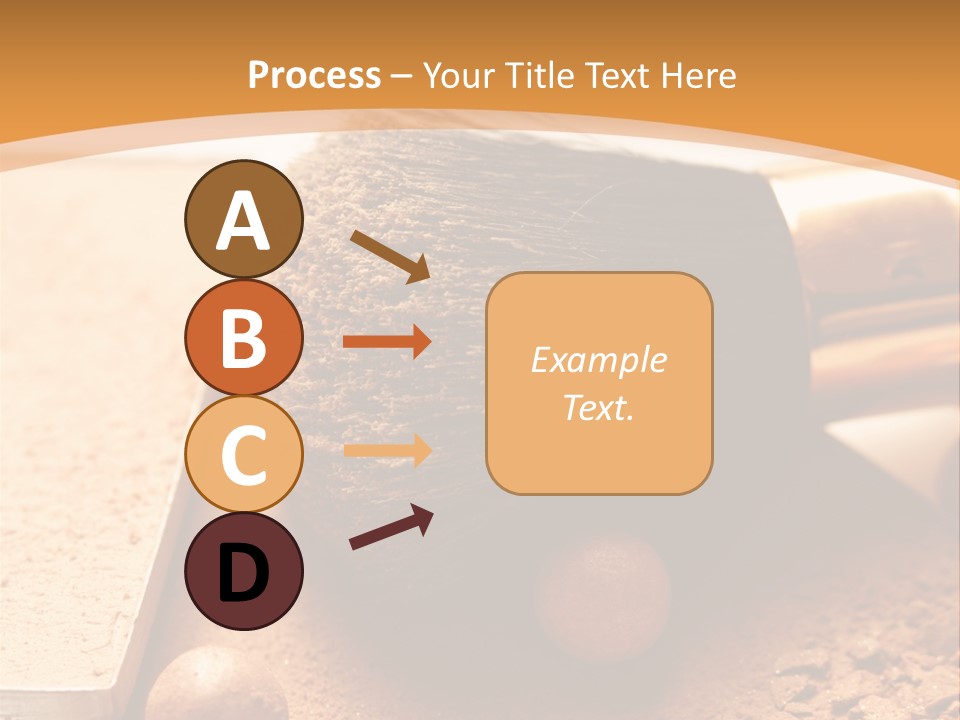 Process – Your Title Text Here

A

B

C

D

Example Text.